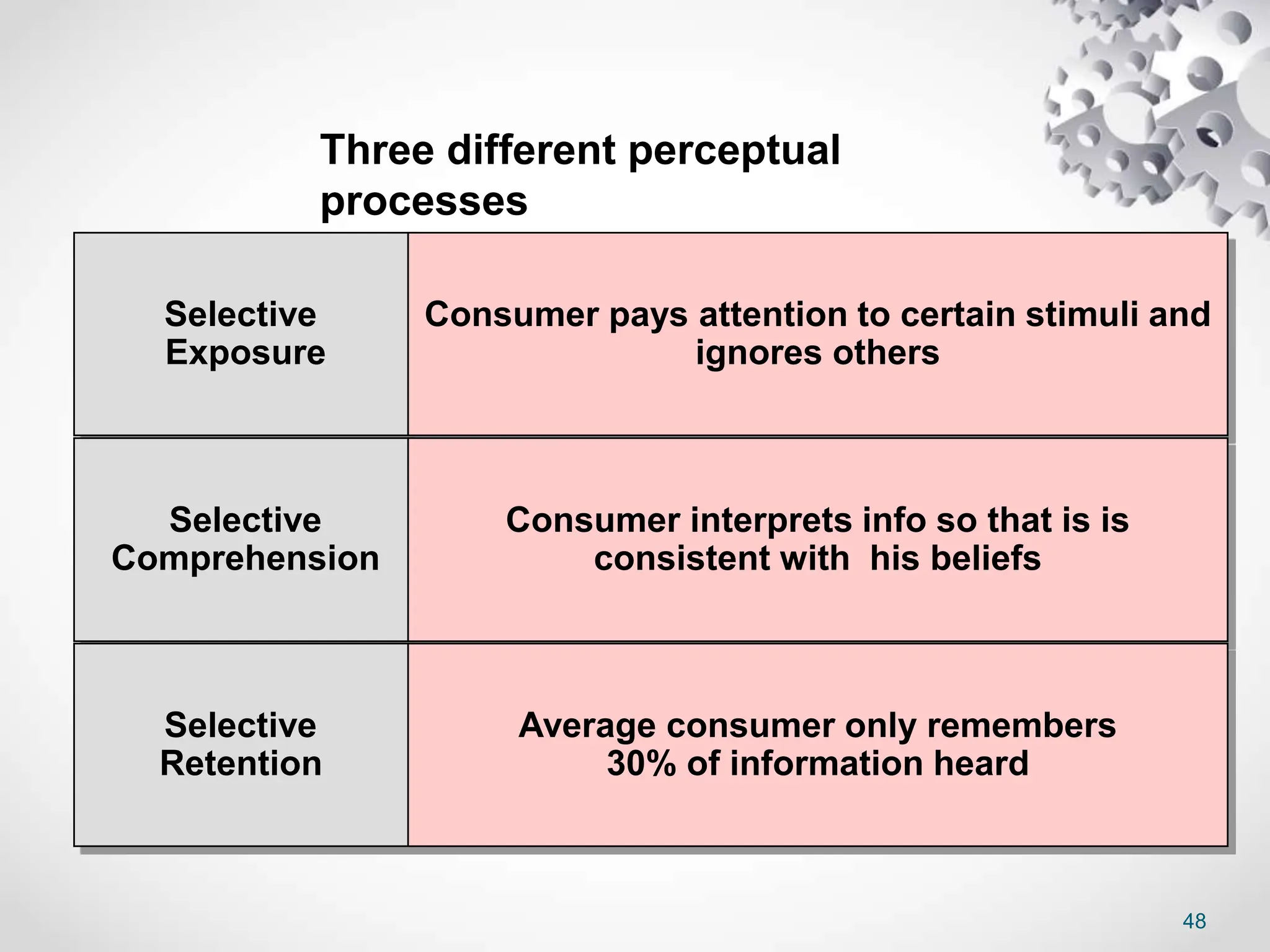 Three different perceptual processes

| Selective Exposure | Consumer pays attention to certain stimuli and ignores others |
|---|---|
| Selective Comprehension | Consumer interprets info so that is is consistent with  his beliefs |
| Selective Retention | Average consumer only remembers 30% of information heard |

48